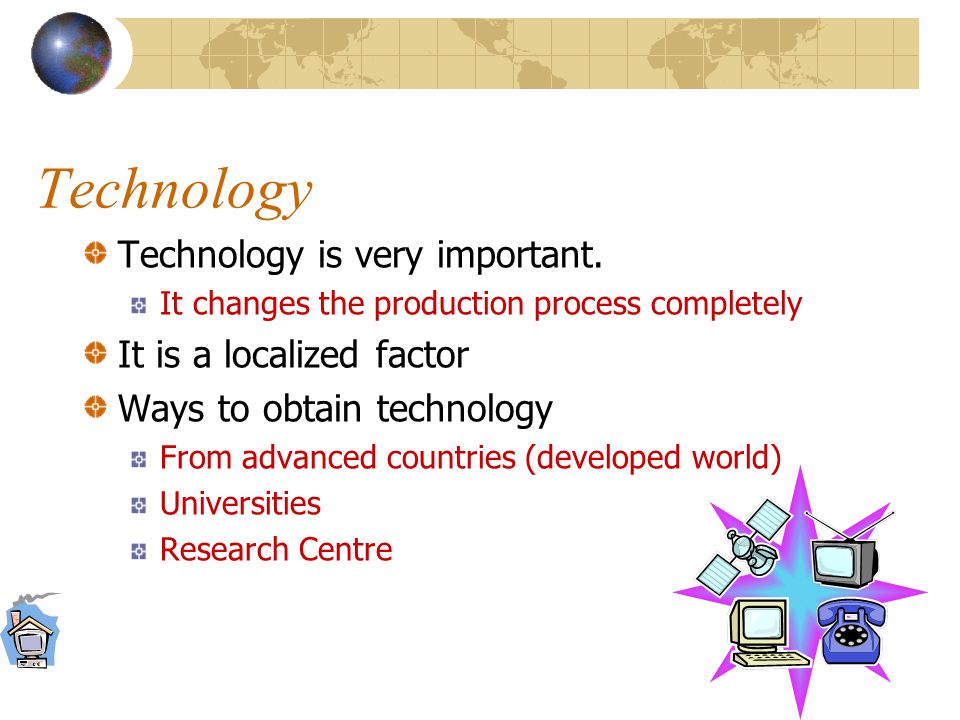 Technology

Technology is very important.

It changes the production process completely

It is a localized factor

Ways to obtain technology

From advanced countries (developed world)

Universities

Research Centre